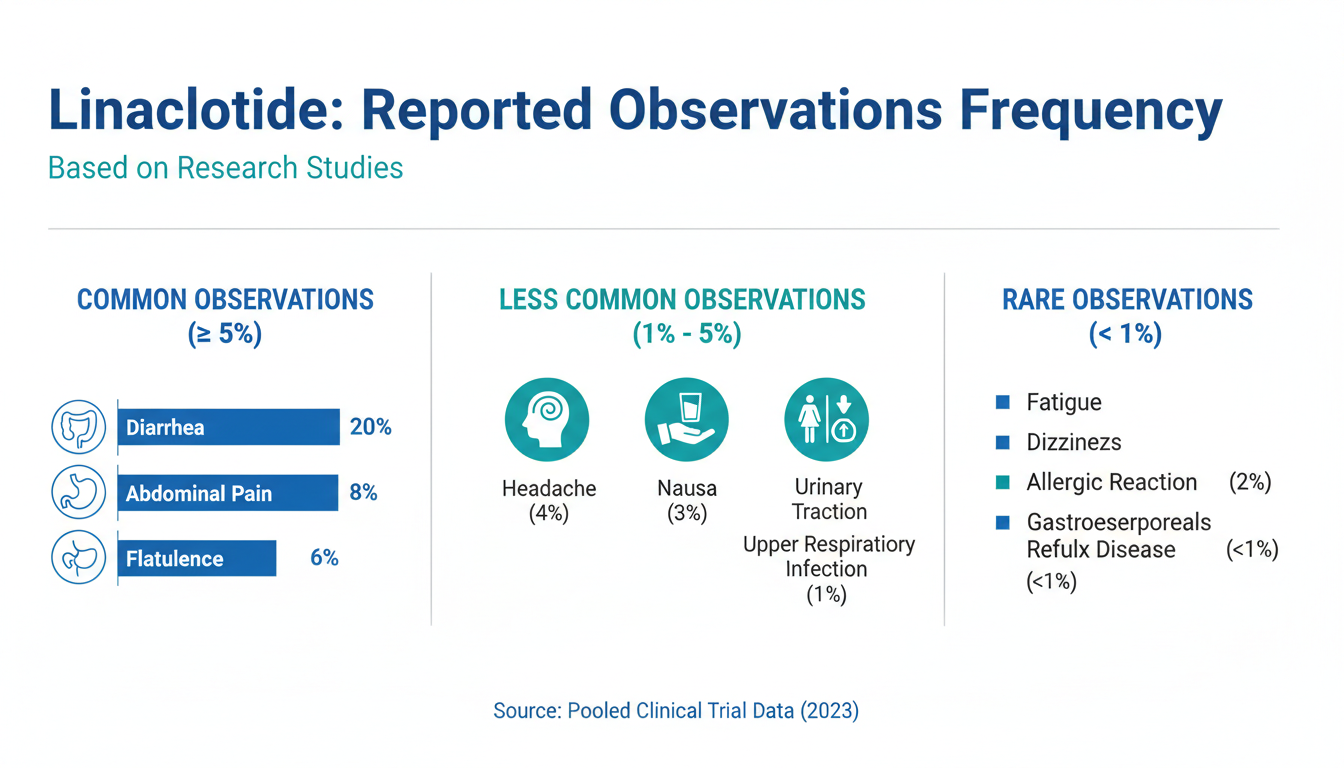 Linaclotide: Reported Observations Frequency

Based on Research Studies

COMMON OBSERVATIONS
(≥ 5%)

Diarrhea 20%

Abdominal Pain 8%

Flatulence 6%

LESS COMMON OBSERVATIONS
(1% - 5%)

Headache
(4%)

Nausa
(3%)

Urinary
Traction

Upper Respiratory
Infection
(1%)

RARE OBSERVATIONS
(< 1%)

Fatigue

Dizzinezs

Allergic Reaction (2%)

Gastroeserporeals
Refulx Disease (<1%)
(<1%)

Source: Pooled Clinical Trial Data (2023)